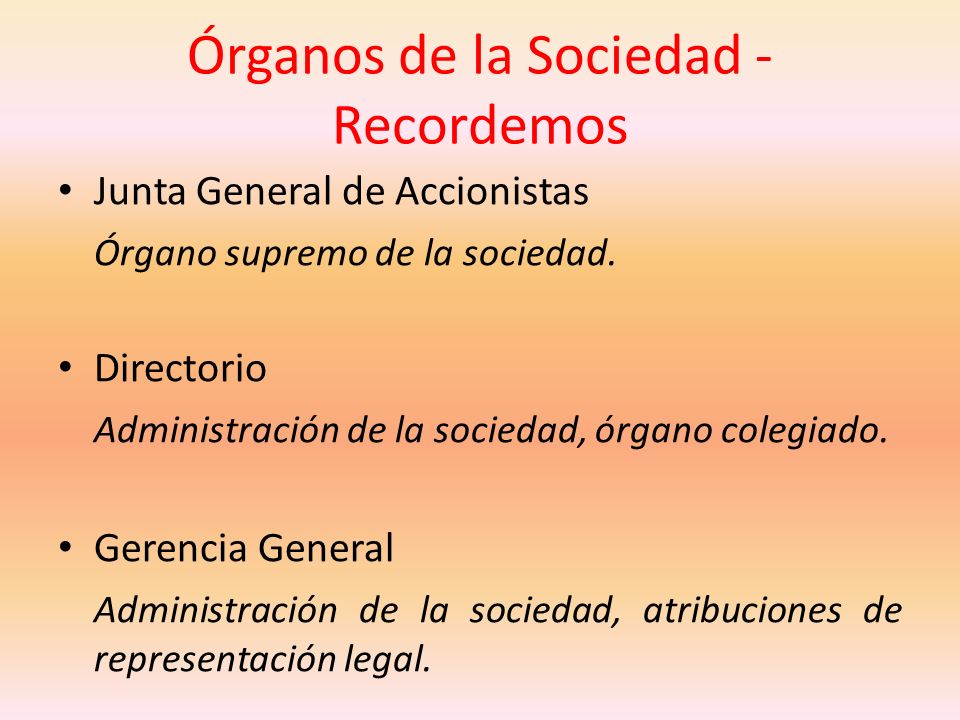 Órganos de la Sociedad - Recordemos

• Junta General de Accionistas

Órgano supremo de la sociedad.

• Directorio

Administración de la sociedad, órgano colegiado.

• Gerencia General

Administración de la sociedad, atribuciones de representación legal.